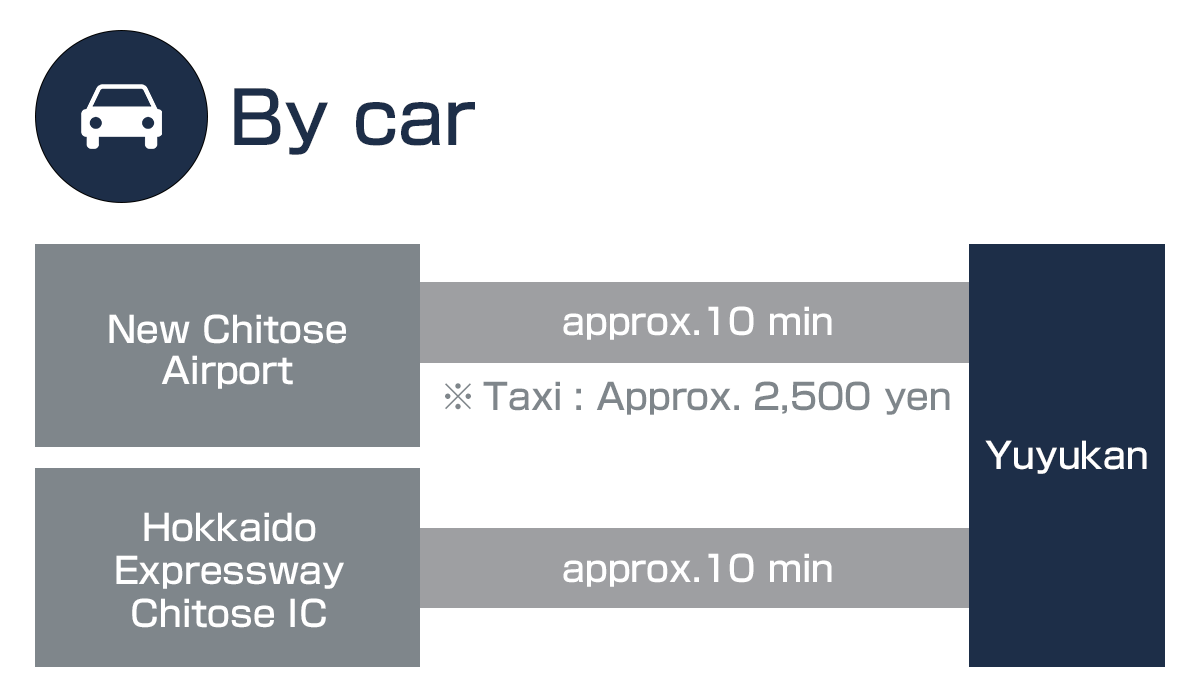 By car

New Chitose Airport

approx.10 min

※ Taxi : Approx. 2,500 yen

Hokkaido Expressway Chitose IC

approx.10 min

Yuyukan